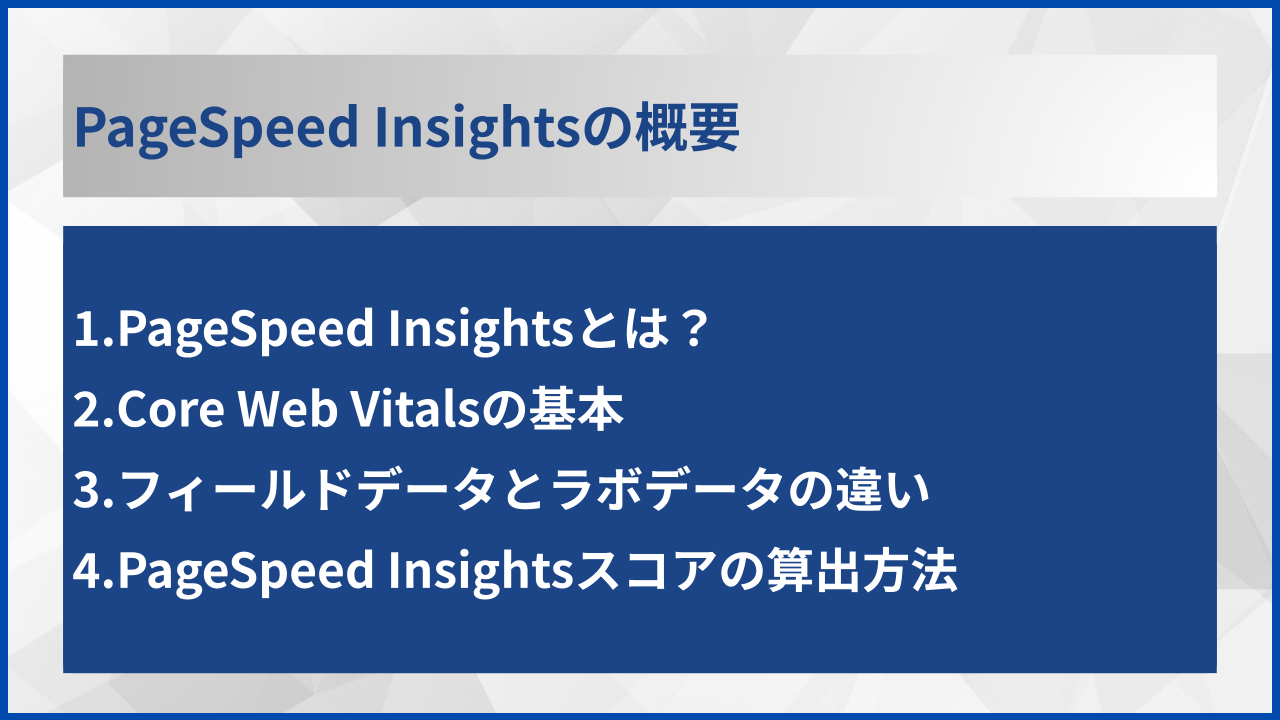 PageSpeed Insightsの概要

1.PageSpeed Insightsとは？
2.Core Web Vitalsの基本
3.フィールドデータとラボデータの違い
4.PageSpeed Insightsスコアの算出方法